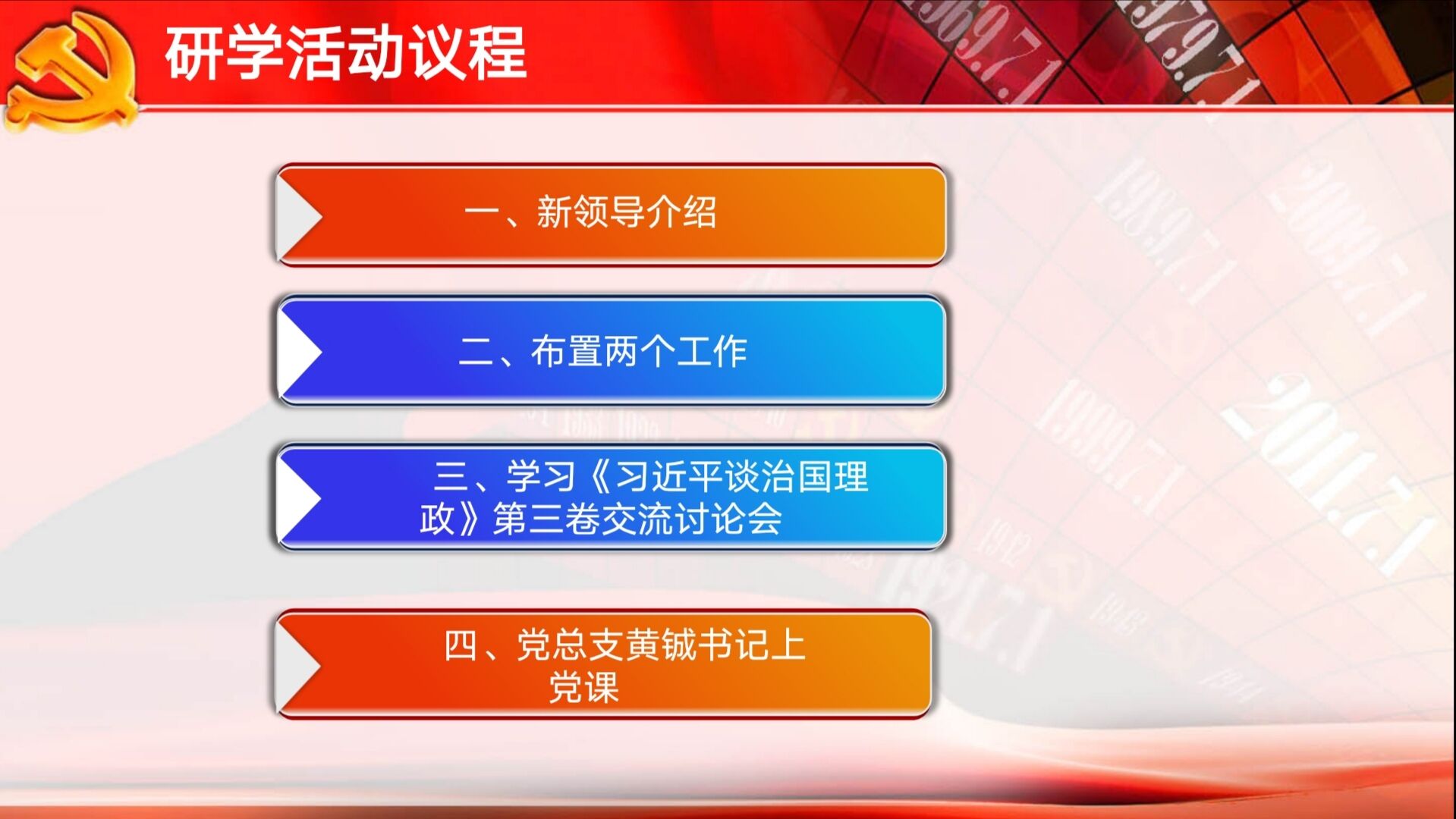 研学活动议程

一、新领导介绍

二、布置两个工作

三、学习《习近平谈治国理政》第三卷交流讨论会

四、党总支黄铖书记上党课